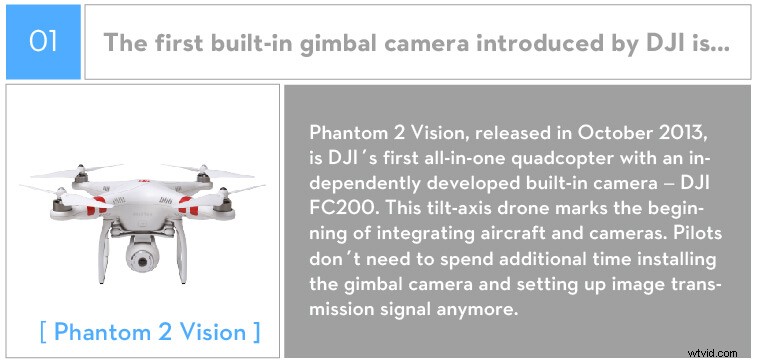 01

The first built-in gimbal camera introduced by DJI is...

[ Phantom 2 Vision ]

Phantom 2 Vision, released in October 2013, is DJI´s first all-in-one quadcopter with an independently developed built-in camera – DJI FC200. This tilt-axis drone marks the beginning of integrating aircraft and cameras. Pilots don´t need to spend additional time installing the gimbal camera and setting up image transmission signal anymore.

wtvid.com